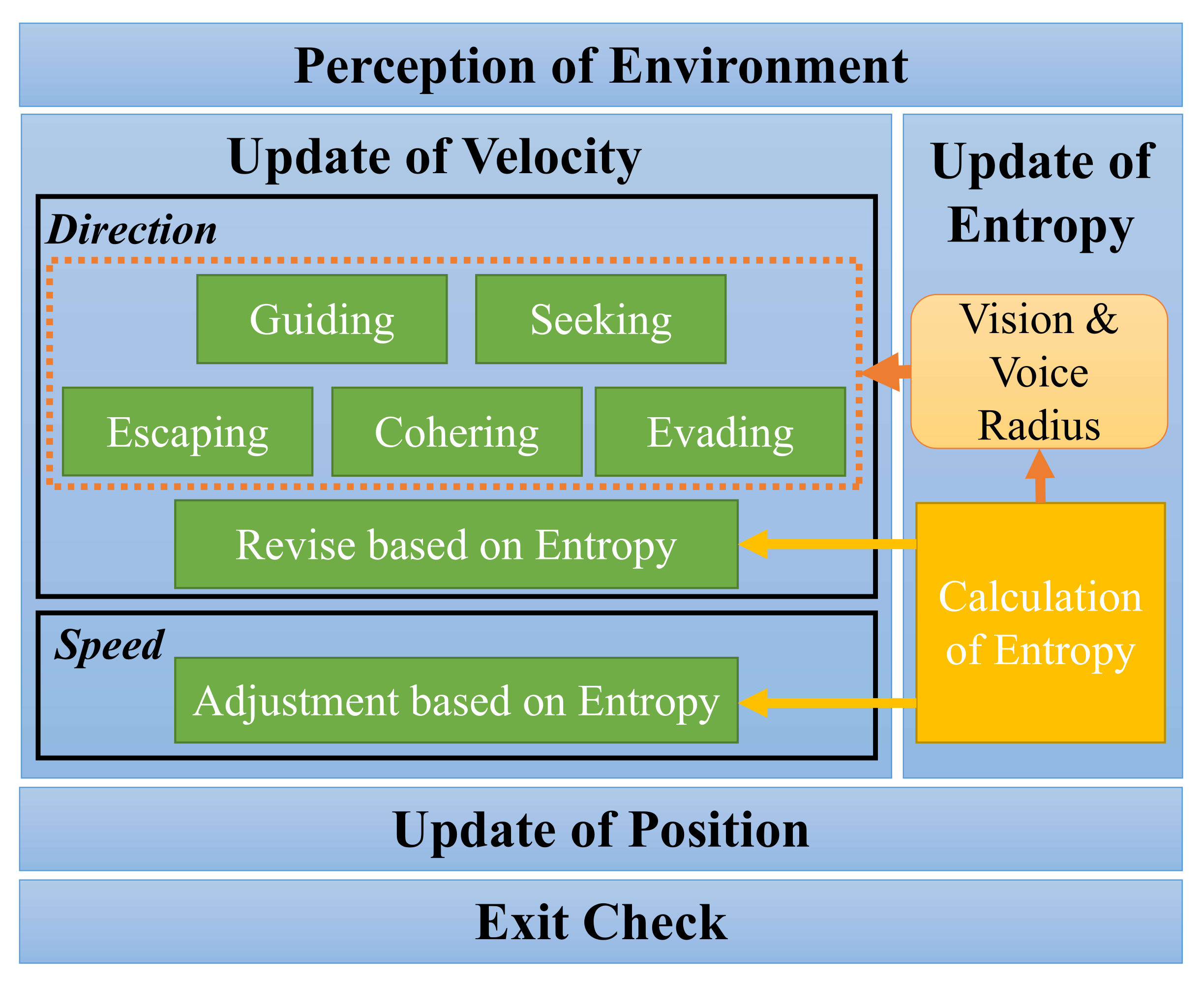 Perception of Environment

Update of Velocity

Direction

Guiding

Seeking

Escaping

Cohering

Evading

Revise based on Entropy

Speed

Adjustment based on Entropy

Update of Entropy

Vision & Voice Radius

Calculation of Entropy

Update of Position

Exit Check